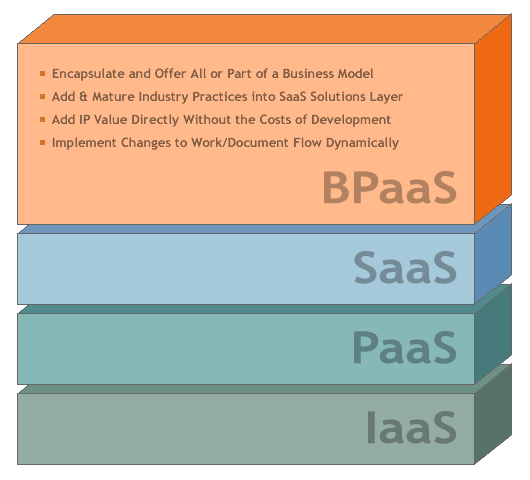 - Encapsulate and Offer All or Part of a Business Model
- Add & Mature Industry Practices into SaaS Solutions Layer
- Add IP Value Directly Without the Costs of Development
- Implement Changes to Work/Document Flow Dynamically

BPaaS

SaaS

PaaS

IaaS